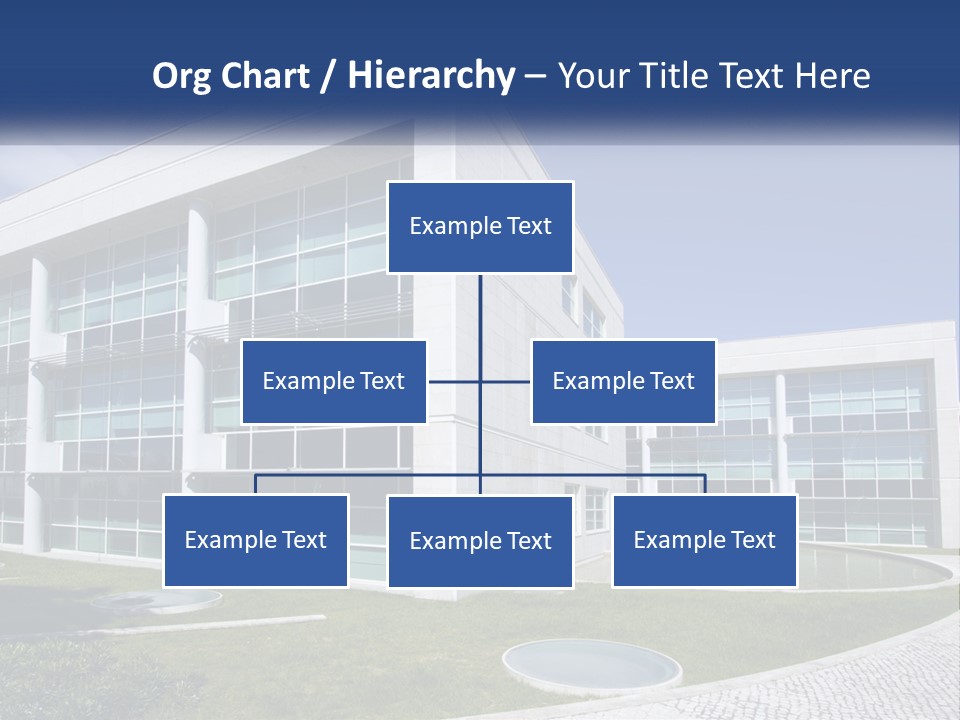 Org Chart / Hierarchy – Your Title Text Here

Example Text

Example Text

Example Text

Example Text

Example Text

Example Text